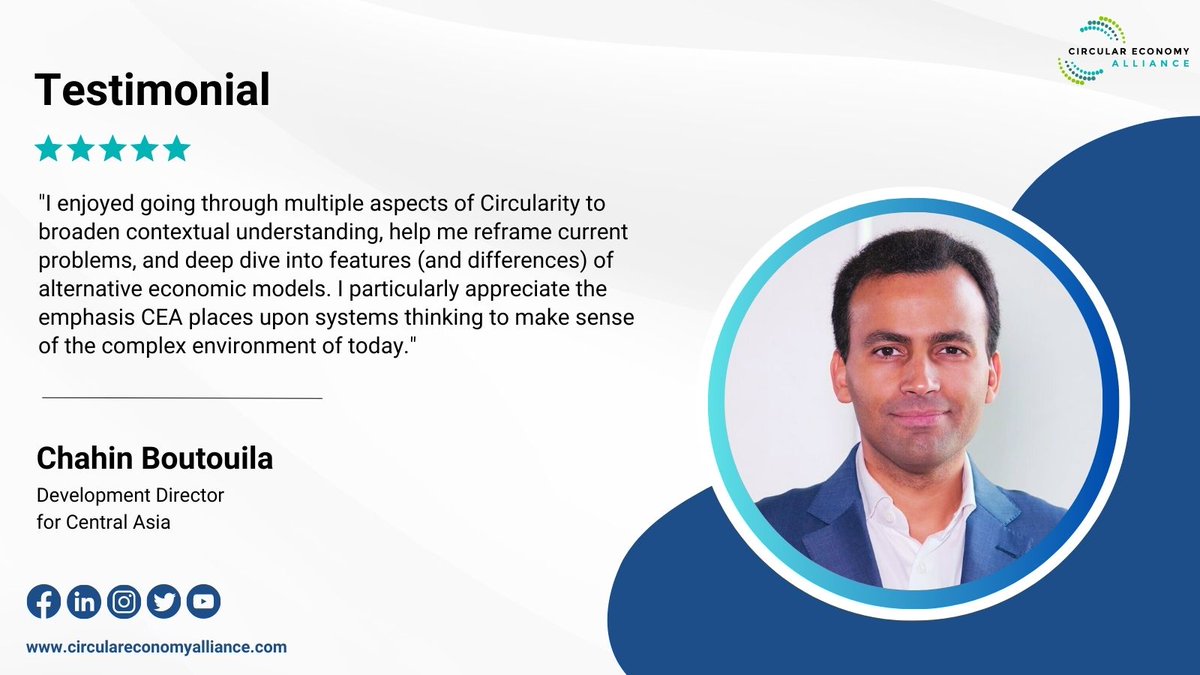 CIRCULAR ECONOMY
ALLIANCE

Testimonial

"I enjoyed going through multiple aspects of Circularity to broaden contextual understanding, help me reframe current problems, and deep dive into features (and differences) of alternative economic models. I particularly appreciate the emphasis CEA places upon systems thinking to make sense of the complex environment of today."

Chahin Boutouila

Development Director
for Central Asia

www.circulareconomyalliance.com